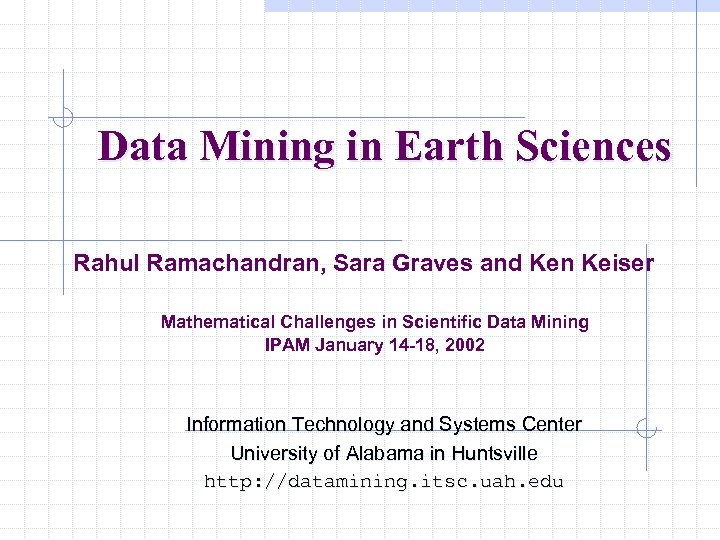 Data Mining in Earth Sciences

Rahul Ramachandran, Sara Graves and Ken Keiser

Mathematical Challenges in Scientific Data Mining
IPAM January 14-18, 2002

Information Technology and Systems Center
University of Alabama in Huntsville
http://datamining.itsc.uah.edu